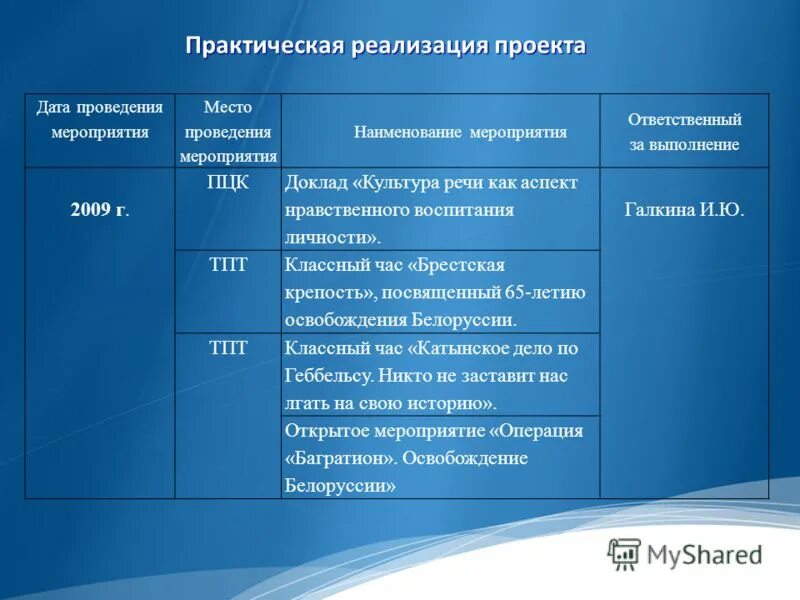 Практическая реализация проекта

| Дата проведения мероприятия | Место проведения мероприятия | Наименование мероприятия | Ответственный за выполнение |
|---|---|---|---|
| 2009 г. | ПЦК | Доклад «Культура речи как аспект нравственного воспитания личности». | Галкина И.Ю. |
| | ТПТ | Классный час «Брестская крепость», посвященный 65-летию освобождения Белоруссии. | |
| | ТПТ | Классный час «Катынское дело по Геббельсу. Никто не заставит нас лгать на свою историю». | |
| | | Открытое мероприятие «Операция «Багратион». Освобождение Белоруссии» | |

MyShared